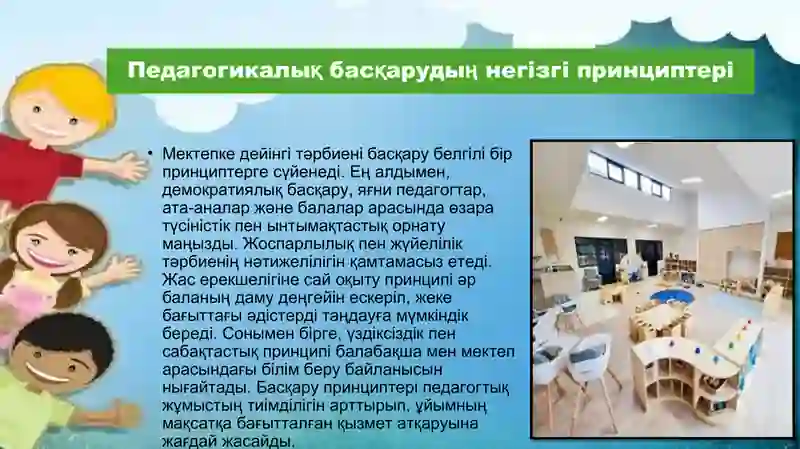 Педагогикалық басқарудың негізгі принциптері

• Мектепке дейінгі тәрбиені басқару белгілі бір принциптерге сүйенеді. Ең алдымен, демократиялық басқару, яғни педагогтар, ата-аналар және балалар арасында өзара түсіністік пен ынтымақтастық орнату маңызды. Жоспарлылық пен жүйелілік тәрбиенің нәтижелілігін қамтамасыз етеді. Жас ерекшелігіне сай оқыту принципі әр баланың даму деңгейін ескеріп, жеке бағыттағы әдістерді таңдауға мүмкіндік береді. Сонымен бірге, үздіксіздік пен сабақтастық принципі балабақша мен мектеп арасындағы білім беру байланысын нығайтады. Басқару принциптері педагогтық жұмыстың тиімділігін арттырып, ұйымның мақсатқа бағытталған қызмет атқаруына жағдай жасайды.